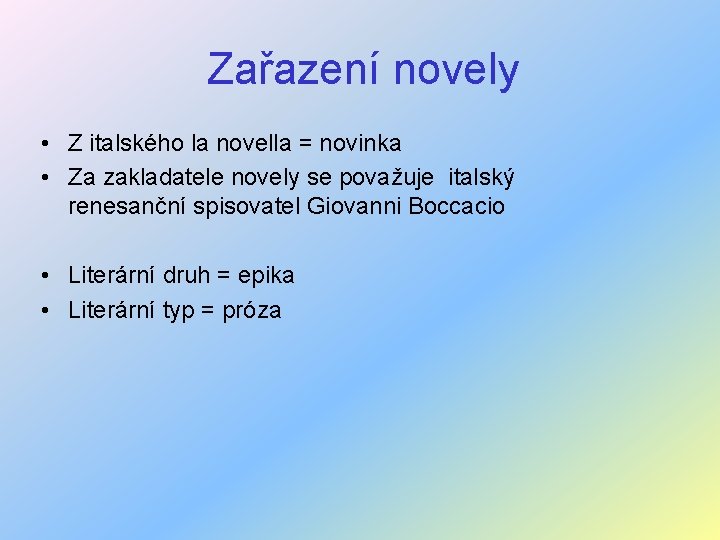 Zařazení novely

• Z italského la novella = novinka
• Za zakladatele novely se považuje italský renesanční spisovatel Giovanni Boccacio

• Literární druh = epika
• Literární typ = próza